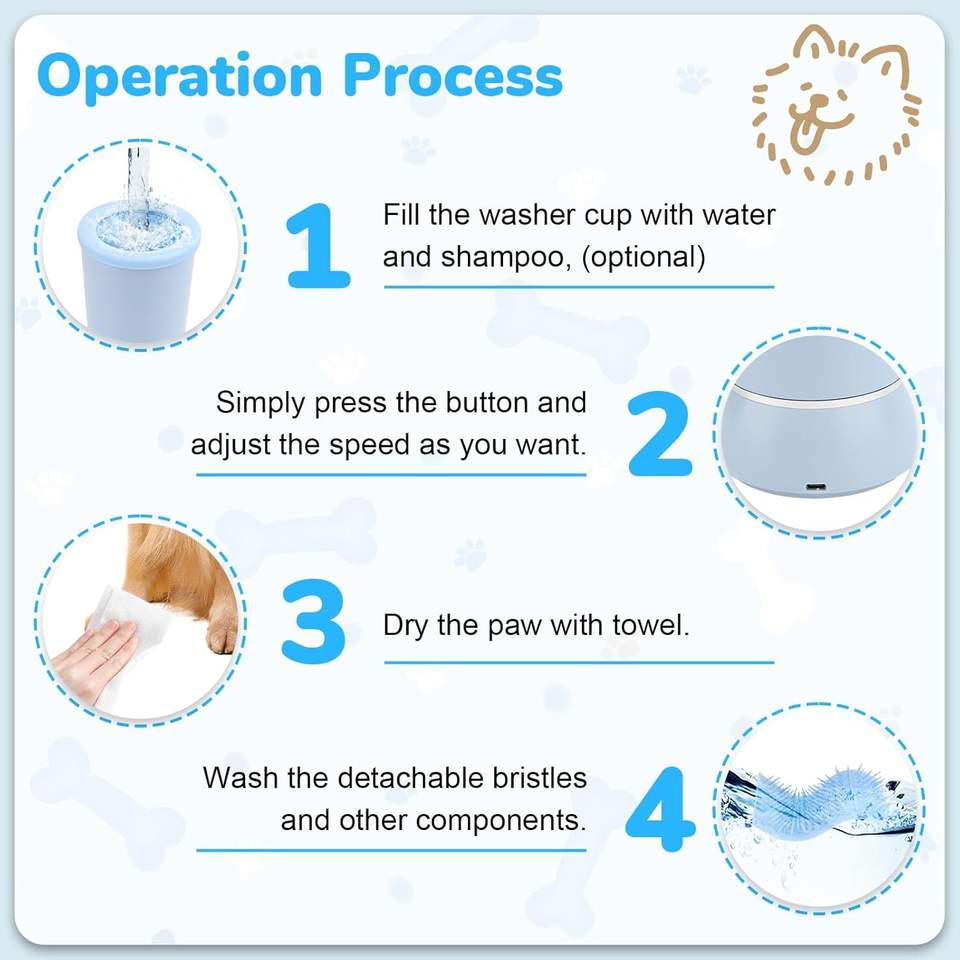 Operation Process

1
Fill the washer cup with water and shampoo, (optional)

Simply press the button and adjust the speed as you want.
2

3
Dry the paw with towel.

Wash the detachable bristles and other components.
4